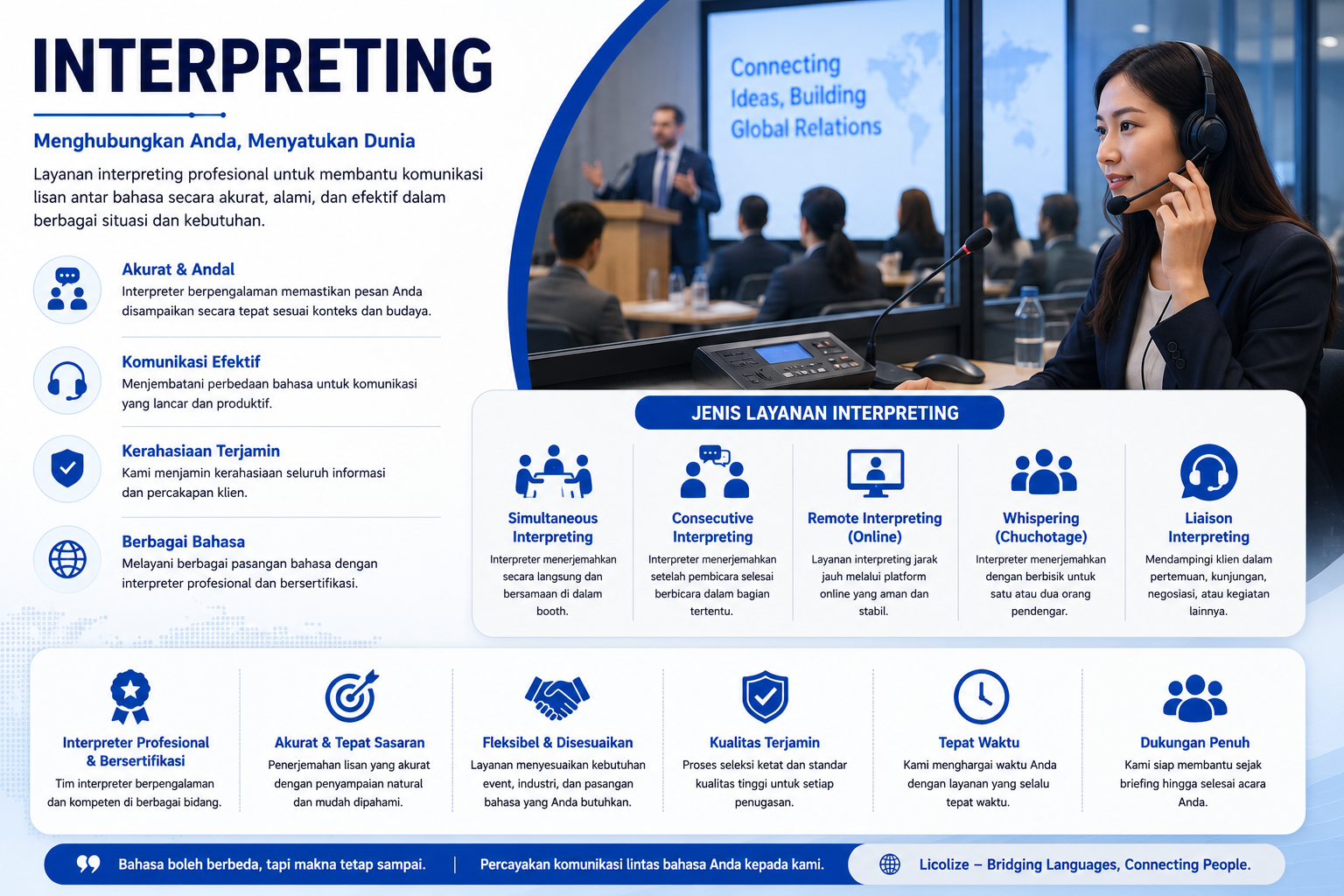 INTERPRETING

Menghubungkan Anda, Menyatukan Dunia

Layanan interpreting profesional untuk membantu komunikasi lisan antar bahasa secara akurat, alami, dan efektif dalam berbagai situasi dan kebutuhan.

Akurat & Andal
Interpreter berpengalaman memastikan pesan Anda disampaikan secara tepat sesuai konteks dan budaya.

Komunikasi Efektif
Menjembatani perbedaan bahasa untuk komunikasi yang lancar dan produktif.

Kerahasiaan Terjamin
Kami menjamin kerahasiaan seluruh informasi dan percakapan klien.

Berbagai Bahasa
Melayani berbagai pasangan bahasa dengan interpreter profesional dan bersertifikasi.

Connecting Ideas, Building Global Relations

JENIS LAYANAN INTERPRETING

Simultaneous Interpreting
Interpreter menerjemahkan secara langsung dan bersamaan di dalam booth.

Consecutive Interpreting
Interpreter menerjemahkan setelah pembicara selesai berbicara dalam bagian tertentu.

Remote Interpreting (Online)
Layanan interpreting jarak jauh melalui platform online yang aman dan stabil.

Whispering (Chuchotage)
Interpreter menerjemahkan dengan berbisik untuk satu atau dua orang pendengar.

Liaison Interpreting
Mendampingi klien dalam pertemuan, kunjungan, negosiasi, atau kegiatan lainnya.

Interpreter Profesional & Bersertifikasi
Tim interpreter berpengalaman dan kompeten di berbagai bidang.

Akurat & Tepat Sasaran
Penerjemahan lisan yang akurat dengan penyampaian natural dan mudah dipahami.

Fleksibel & Disesuaikan
Layanan menyesuaikan kebutuhan event, industri, dan pasangan bahasa yang Anda butuhkan.

Kualitas Terjamin
Proses seleksi ketat dan standar kualitas tinggi untuk setiap penugasan.

Tepat Waktu
Kami menghargai waktu Anda dengan layanan yang selalu tepat waktu.

Dukungan Penuh
Kami siap membantu sejak briefing hingga selesai acara Anda.

Bahasa boleh berbeda, tapi makna tetap sampai. | Percayakan komunikasi lintas bahasa Anda kepada kami.

Licolize – Bridging Languages, Connecting People.